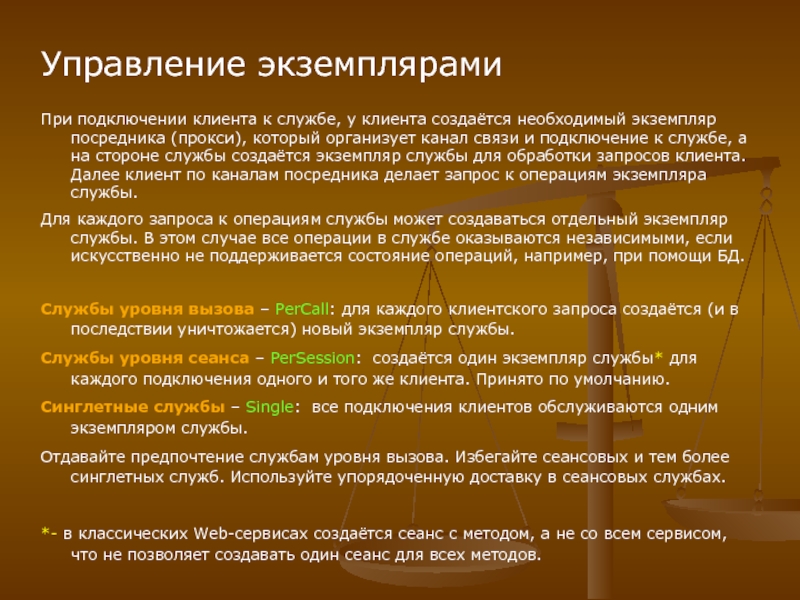 Управление экземплярами

При подключении клиента к службе, у клиента создаётся необходимый экземпляр посредника (прокси), который организует канал связи и подключение к службе, а на стороне службы создаётся экземпляр службы для обработки запросов клиента. Далее клиент по каналам посредника делает запрос к операциям экземпляра службы.

Для каждого запроса к операциям службы может создаваться отдельный экземпляр службы. В этом случае все операции в службе оказываются независимыми, если искусственно не поддерживается состояние операций, например, при помощи БД.

Службы уровня вызова – PerCall: для каждого клиентского запроса создаётся (и в последствии уничтожается) новый экземпляр службы.

Службы уровня сеанса – PerSession: создаётся один экземпляр службы* для каждого подключения одного и того же клиента. Принято по умолчанию.

Синглетные службы – Single: все подключения клиентов обслуживаются одним экземпляром службы.

Отдавайте предпочтение службам уровня вызова. Избегайте сеансовых и тем более синглетных служб. Используйте упорядоченную доставку в сеансовых службах.

*- в классических Web-сервисах создаётся сеанс с методом, а не со всем сервисом, что не позволяет создавать один сеанс для всех методов.